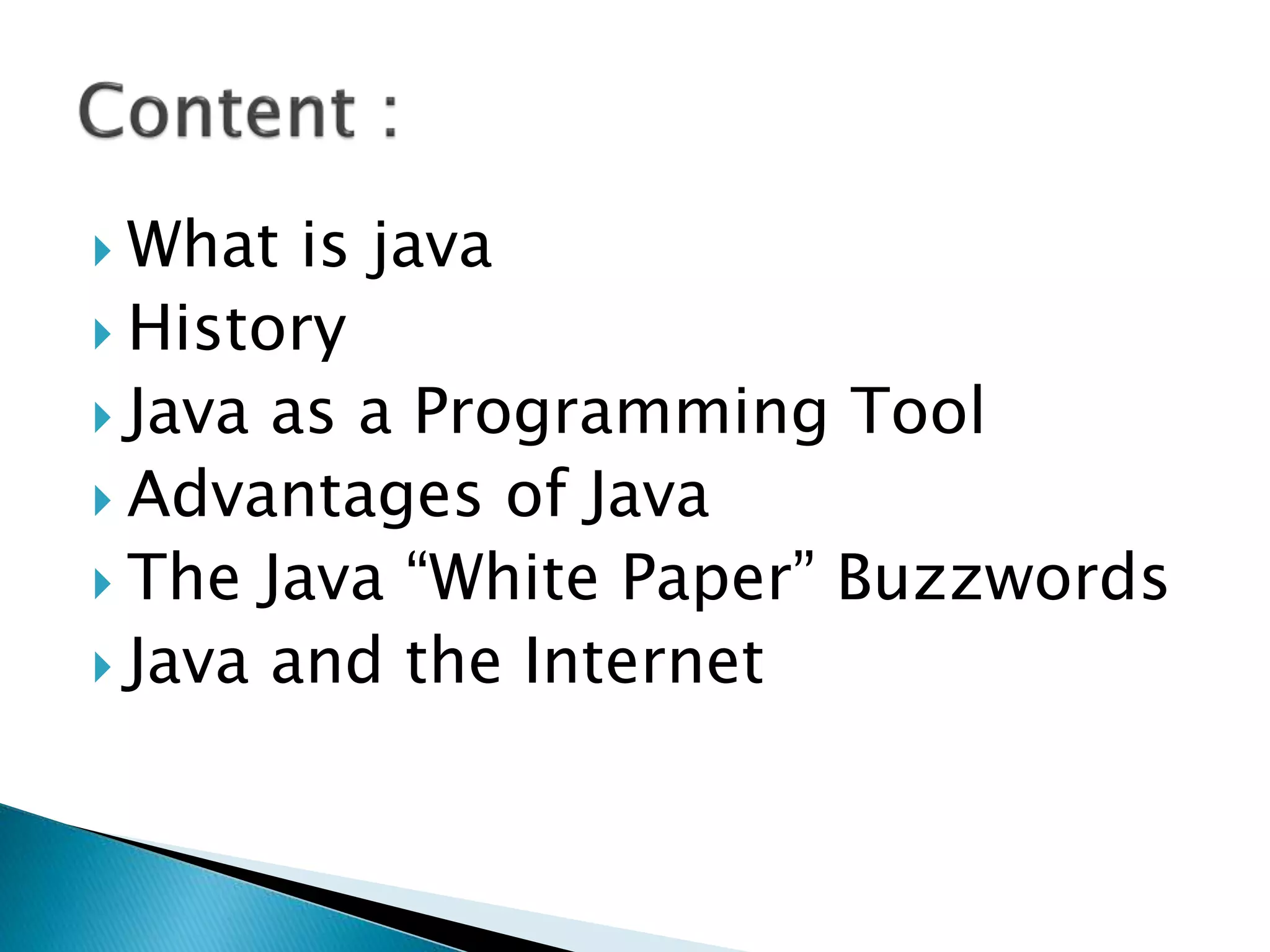 Content :

What is java
History
Java as a Programming Tool
Advantages of Java
The Java “White Paper” Buzzwords
Java and the Internet